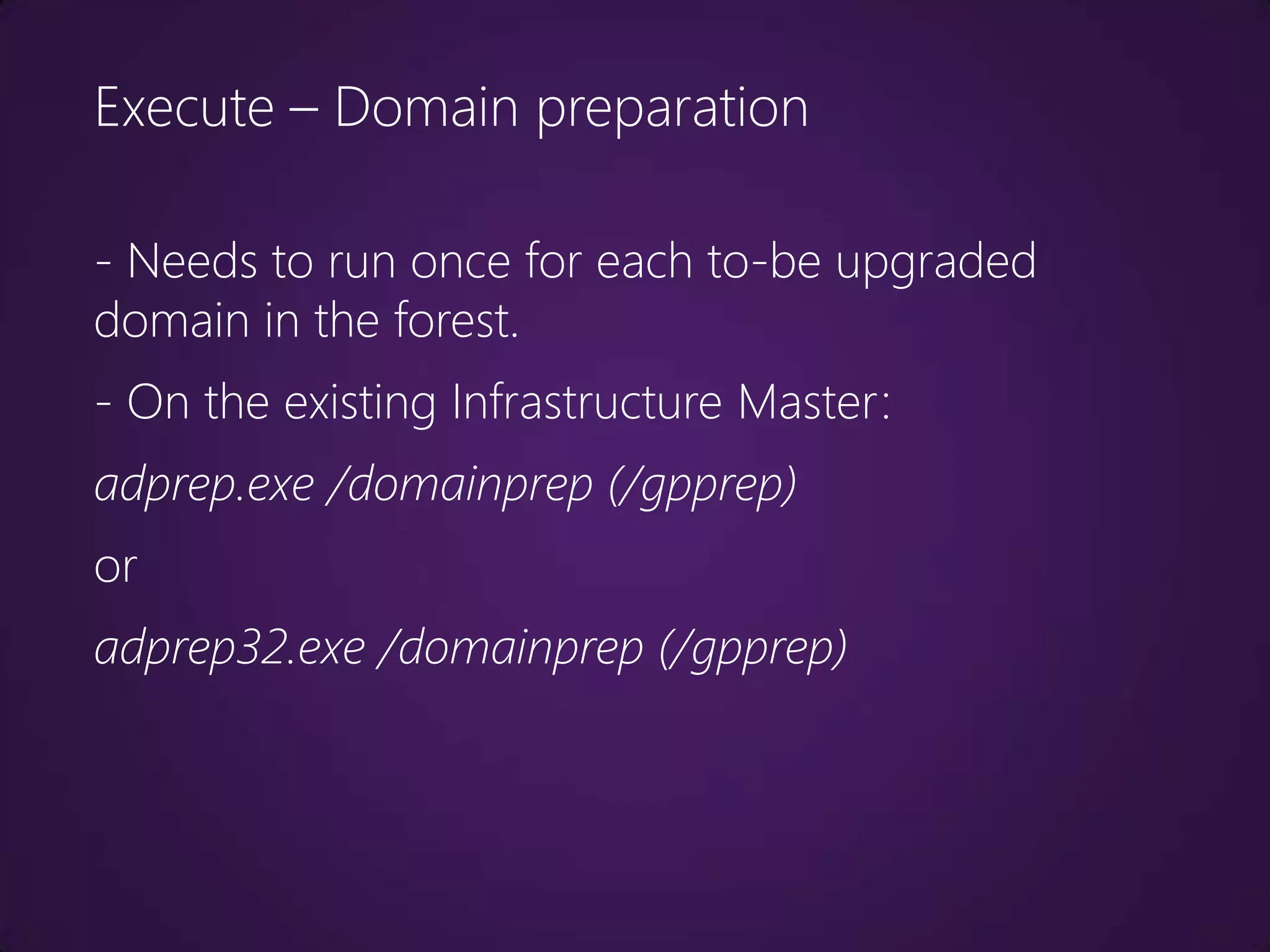 Execute – Domain preparation

- Needs to run once for each to-be upgraded domain in the forest.

- On the existing Infrastructure Master:

adprep.exe /domainprep (/gpprep)

or

adprep32.exe /domainprep (/gpprep)